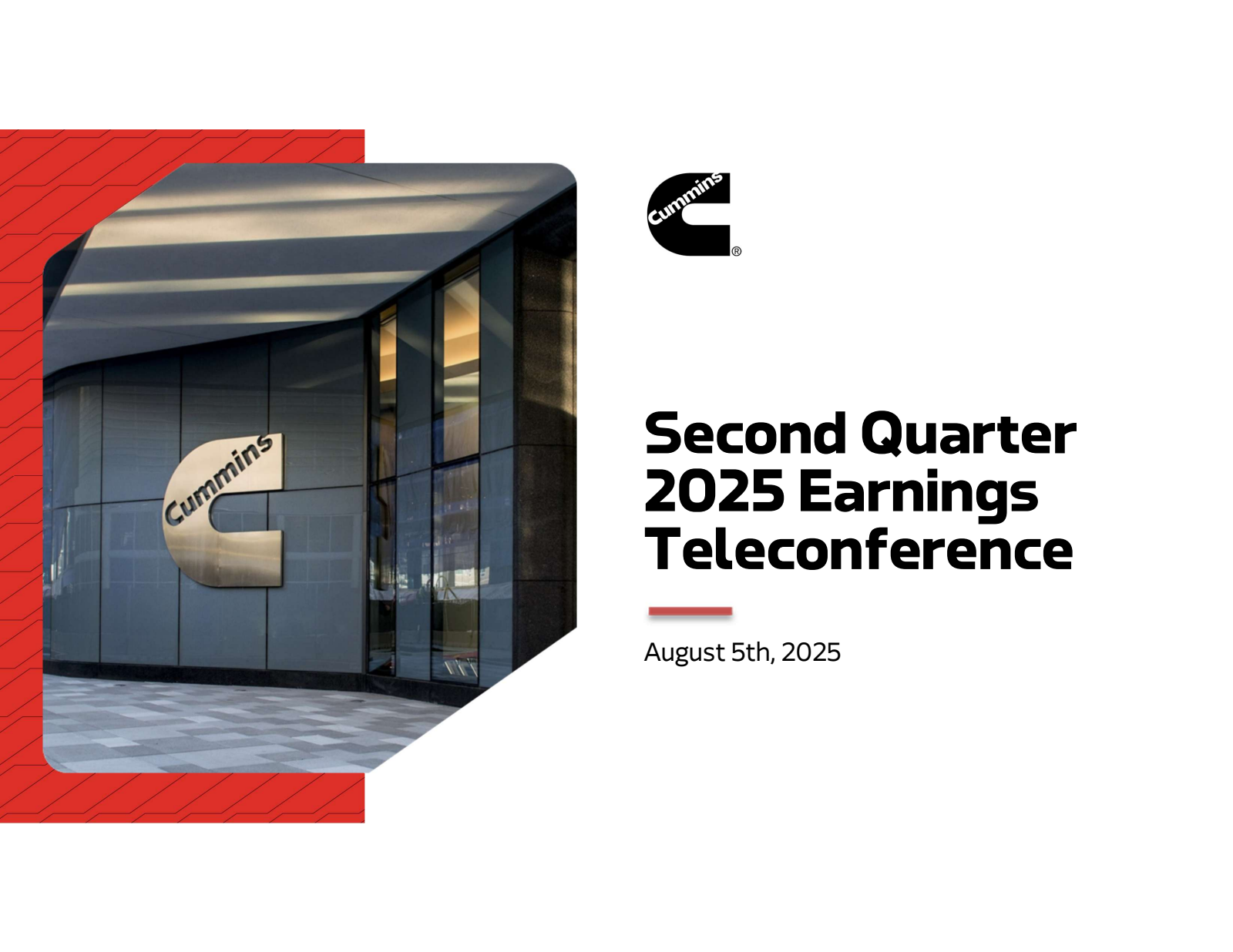 Cummins

Cummins ®

Second Quarter 2025 Earnings Teleconference

August 5th, 2025